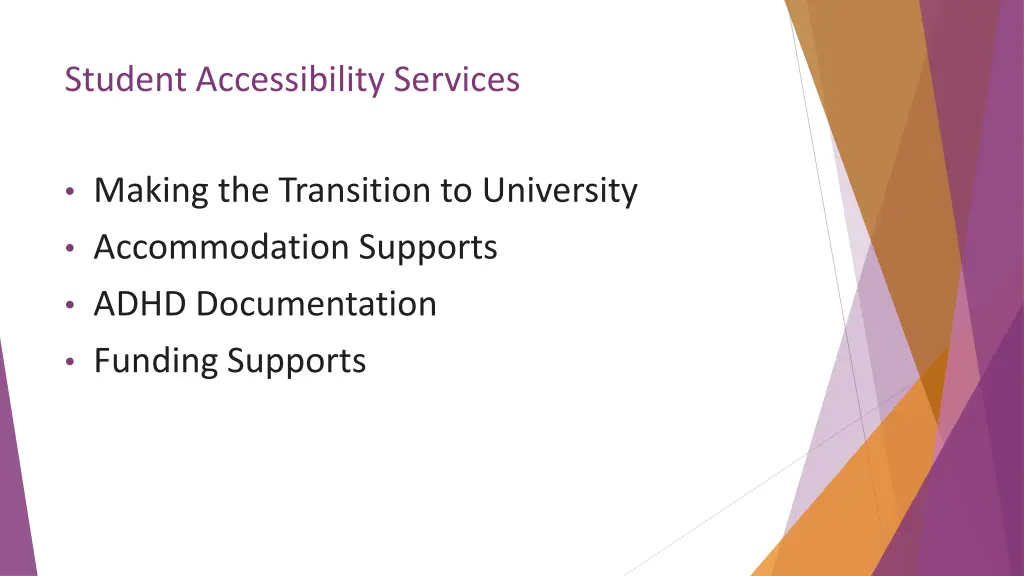 Student Accessibility Services

• Making the Transition to University
• Accommodation Supports
• ADHD Documentation
• Funding Supports